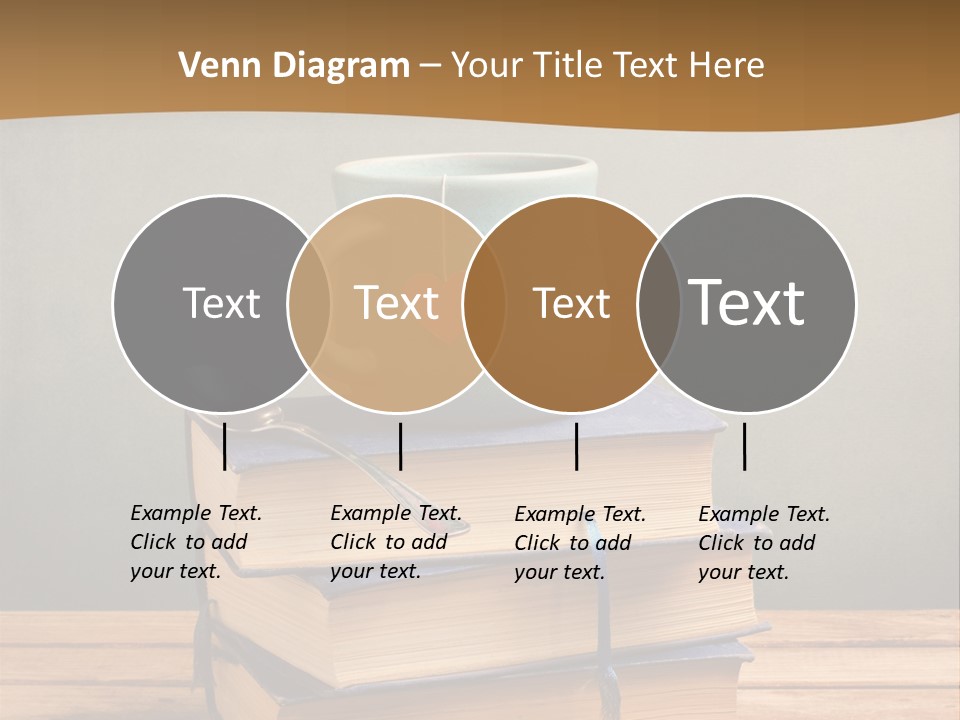 Venn Diagram – Your Title Text Here

Text

Text

Text

Text

Example Text. Click to add your text.

Example Text. Click to add your text.

Example Text. Click to add your text.

Example Text. Click to add your text.